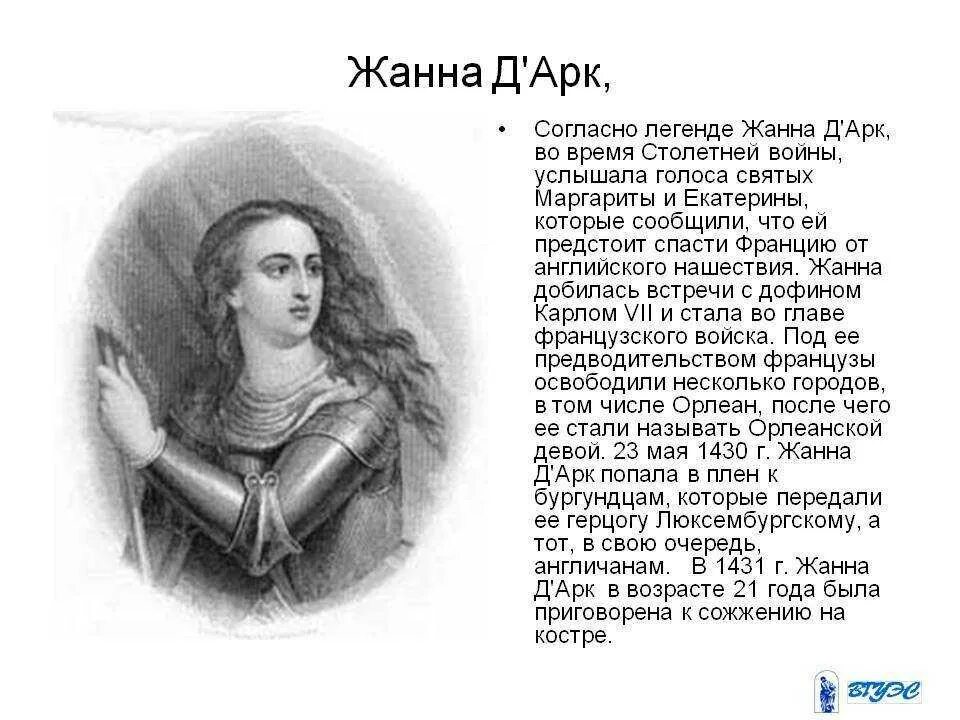 Жанна Д'Арк,

• Согласно легенде Жанна Д'Арк, во время Столетней войны, услышала голоса святых Маргариты и Екатерины, которые сообщили, что ей предстоит спасти Францию от английского нашествия. Жанна добилась встречи с дофином Карлом VII и стала во главе французского войска. Под ее предводительством французы освободили несколько городов, в том числе Орлеан, после чего ее стали называть Орлеанской девой. 23 мая 1430 г. Жанна Д'Арк попала в плен к бургундцам, которые передали ее герцогу Люксембургскому, а тот, в свою очередь, англичанам. В 1431 г. Жанна Д'Арк в возрасте 21 года была приговорена к сожжению на костре.

ВГУЭС